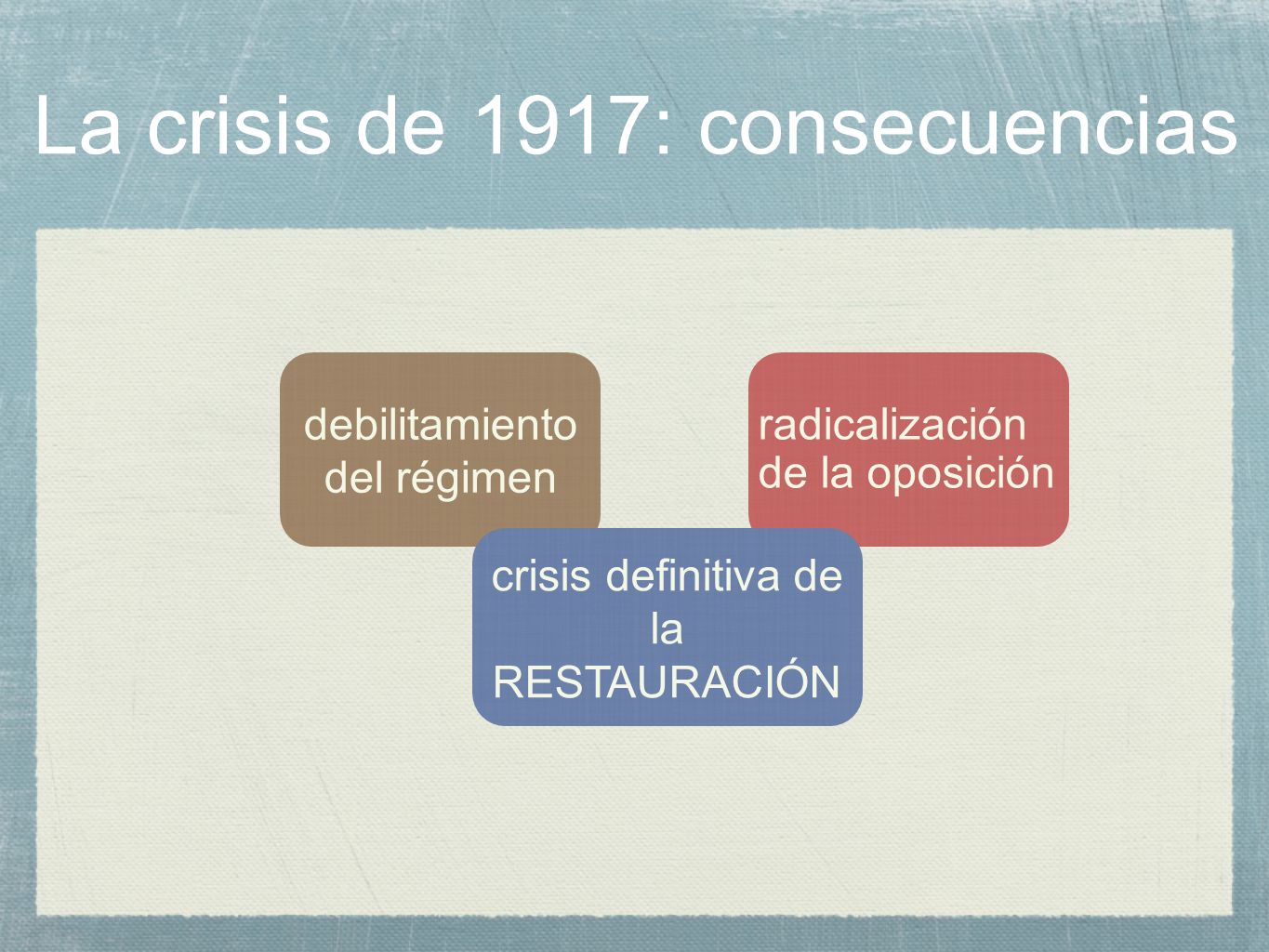 La crisis de 1917: consecuencias

debilitamiento del régimen

radicalización de la oposición

crisis definitiva de la RESTAURACIÓN